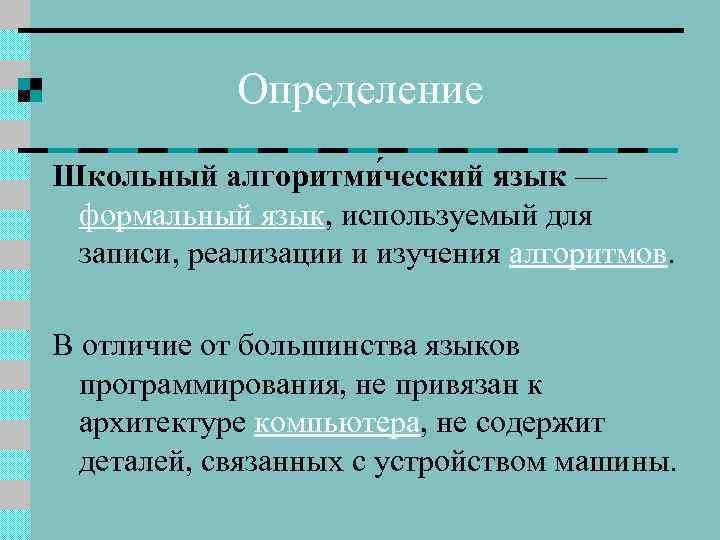 Определение

Школьный алгоритми́ческий язык — формальный язык, используемый для записи, реализации и изучения алгоритмов.

В отличие от большинства языков программирования, не привязан к архитектуре компьютера, не содержит деталей, связанных с устройством машины.